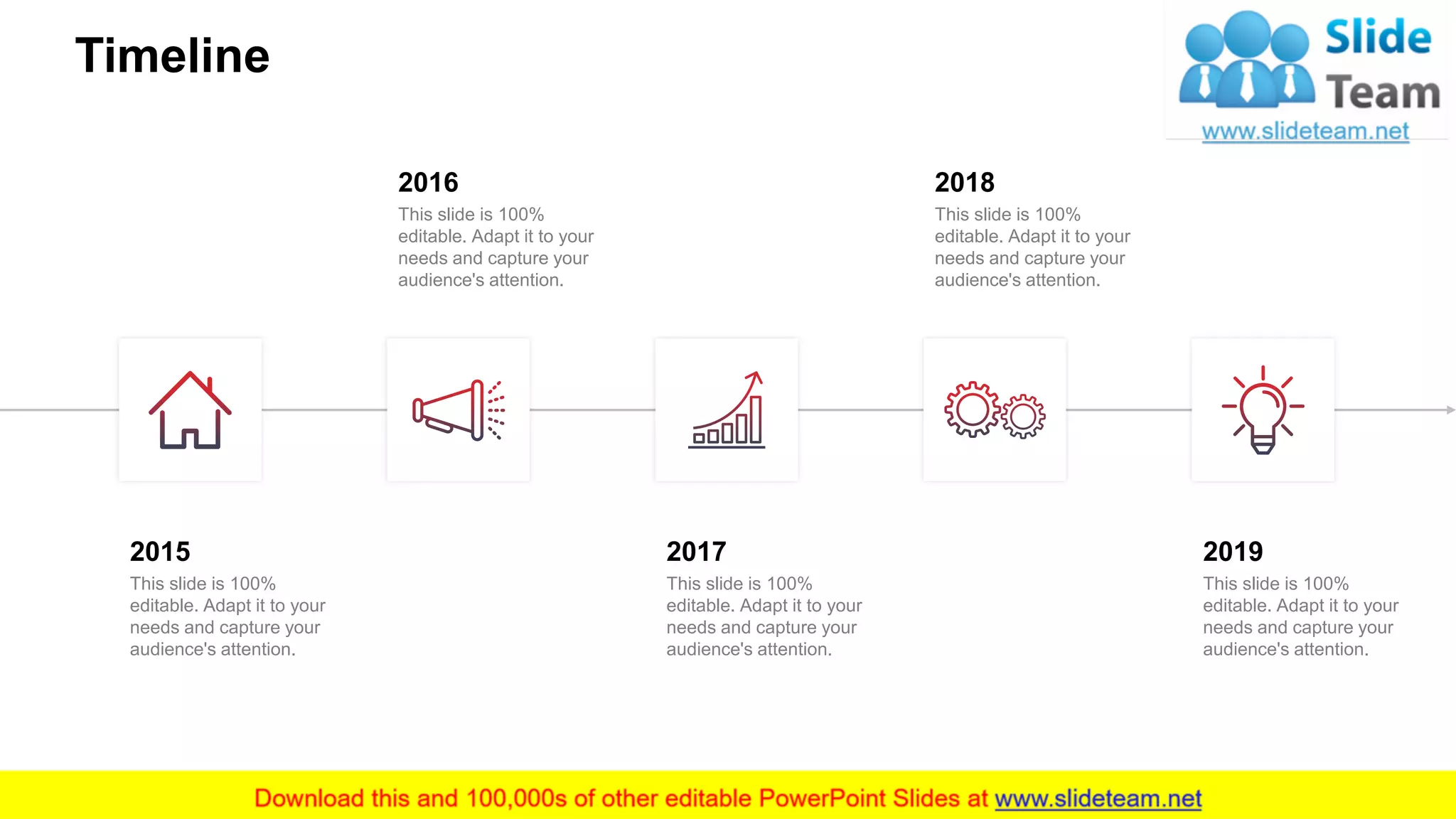 Timeline

Slide Team
www.slideteam.net

2016
This slide is 100% editable. Adapt it to your needs and capture your audience's attention.

2018
This slide is 100% editable. Adapt it to your needs and capture your audience's attention.

2015
This slide is 100% editable. Adapt it to your needs and capture your audience's attention.

2017
This slide is 100% editable. Adapt it to your needs and capture your audience's attention.

2019
This slide is 100% editable. Adapt it to your needs and capture your audience's attention.

Download this and 100,000s of other editable PowerPoint Slides at www.slideteam.net